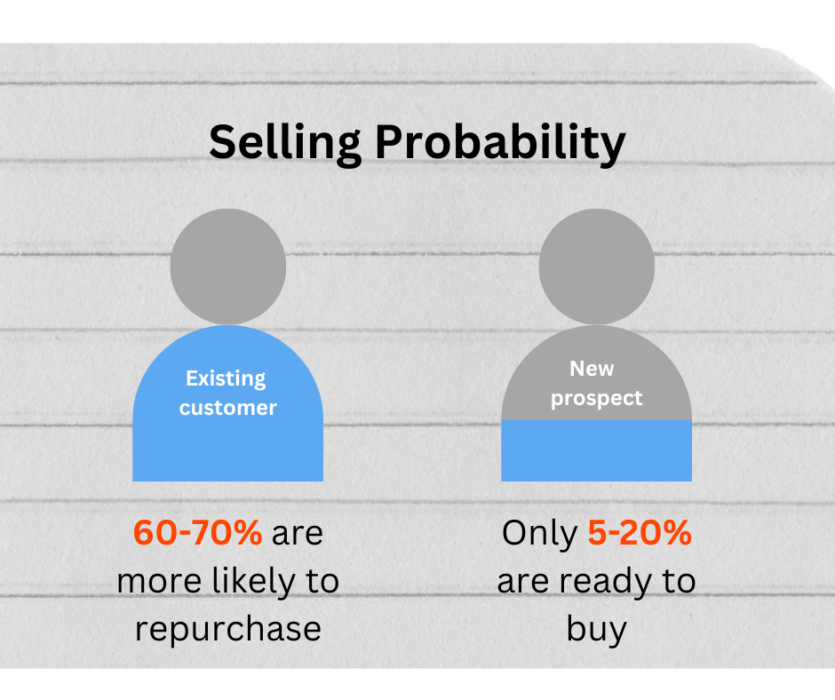 Selling Probability

Existing customer

60-70% are more likely to repurchase

New prospect

Only 5-20% are ready to buy